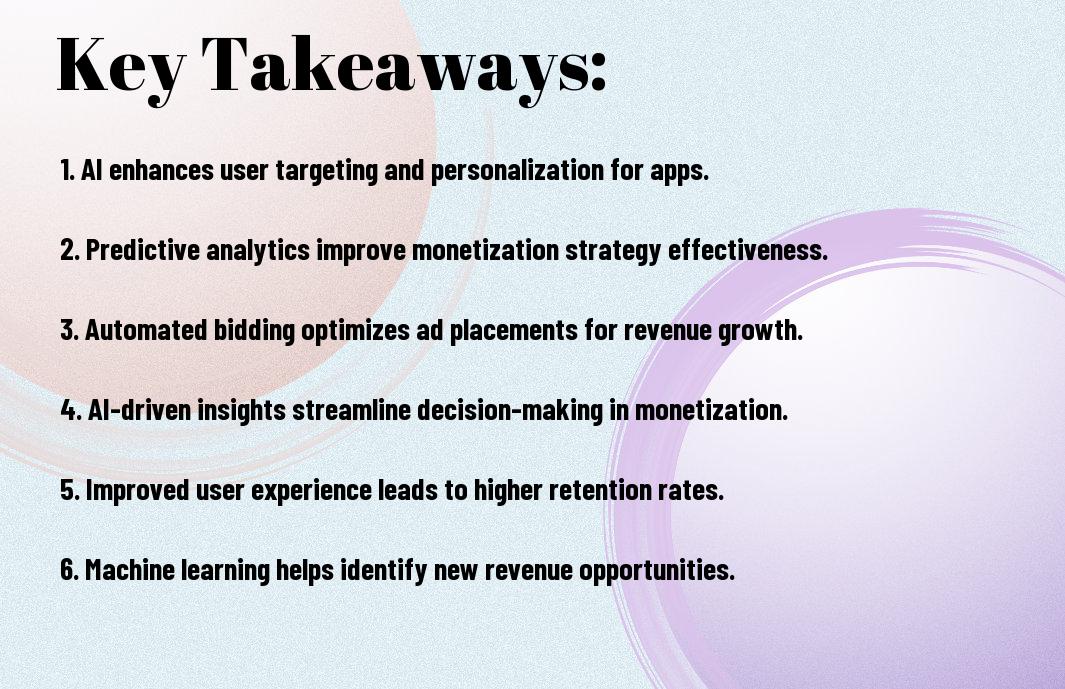 Key Takeaways:

1. AI enhances user targeting and personalization for apps.

2. Predictive analytics improve monetization strategy effectiveness.

3. Automated bidding optimizes ad placements for revenue growth.

4. AI-driven insights streamline decision-making in monetization.

5. Improved user experience leads to higher retention rates.

6. Machine learning helps identify new revenue opportunities.